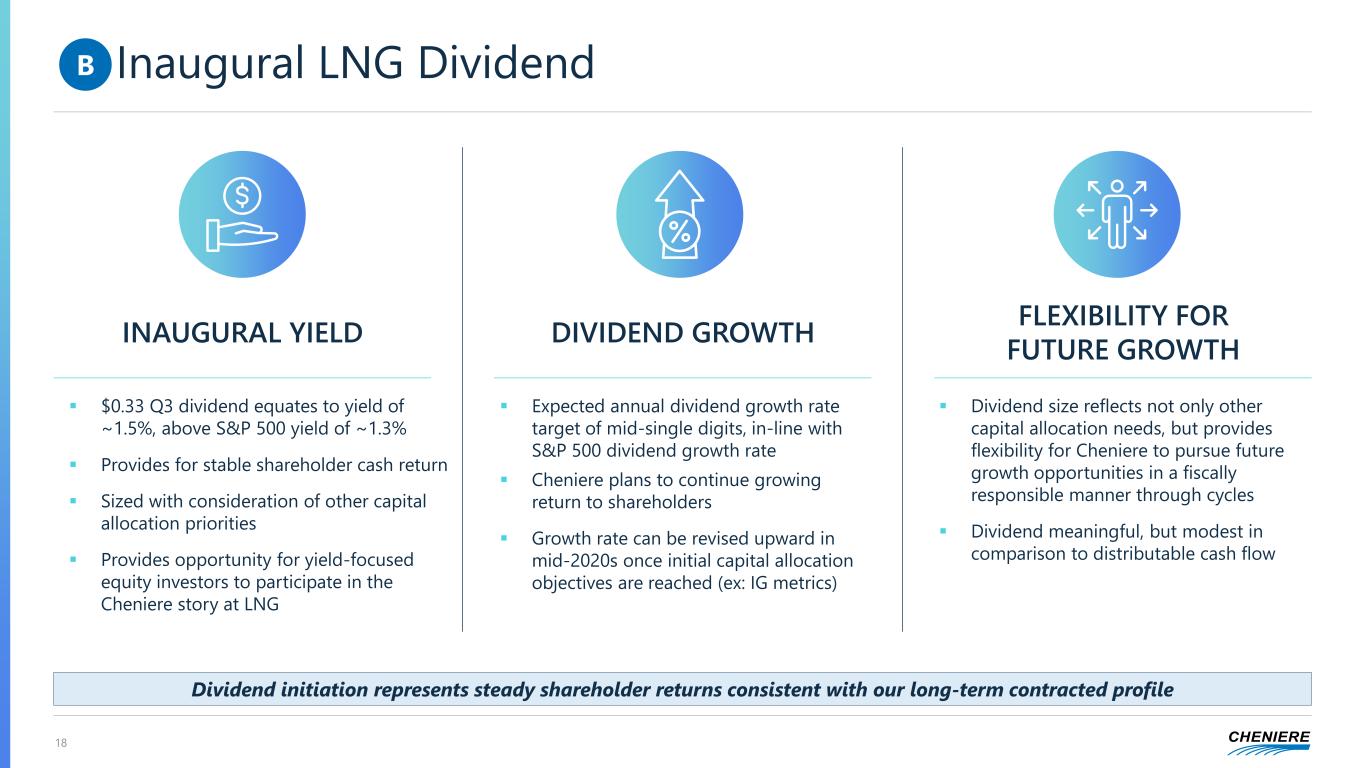 B Inaugural LNG Dividend

INAUGURAL YIELD

▪ $0.33 Q3 dividend equates to yield of ~1.5%, above S&P 500 yield of ~1.3%

▪ Provides for stable shareholder cash return

▪ Sized with consideration of other capital allocation priorities

▪ Provides opportunity for yield-focused equity investors to participate in the Cheniere story at LNG

DIVIDEND GROWTH

▪ Expected annual dividend growth rate target of mid-single digits, in-line with S&P 500 dividend growth rate

▪ Cheniere plans to continue growing return to shareholders

▪ Growth rate can be revised upward in mid-2020s once initial capital allocation objectives are reached (ex: IG metrics)

FLEXIBILITY FOR FUTURE GROWTH

▪ Dividend size reflects not only other capital allocation needs, but provides flexibility for Cheniere to pursue future growth opportunities in a fiscally responsible manner through cycles

▪ Dividend meaningful, but modest in comparison to distributable cash flow

Dividend initiation represents steady shareholder returns consistent with our long-term contracted profile

18

CHENIERE